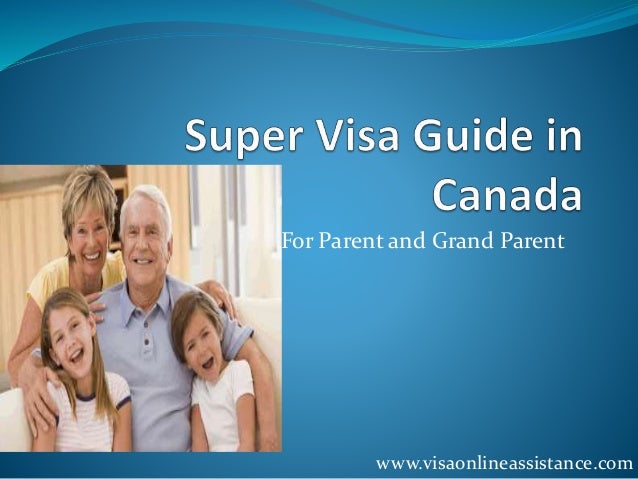 Super Visa Guide in Canada

For Parent and Grand Parent

www.visaonlineassistance.com